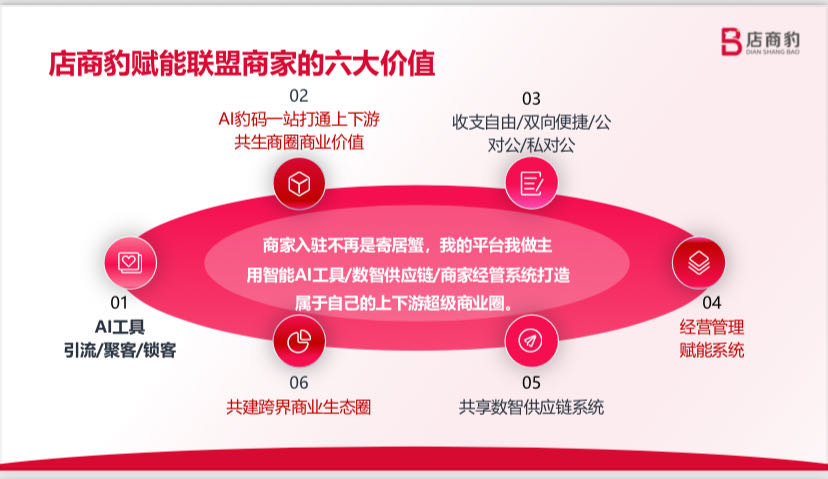 店商豹
DIAN SHANG BAO

店商豹赋能联盟商家的六大价值

02
AI豹码一站打通上下游
共生商圈商业价值

03
收支自由/双向便捷/公对公/私对公

商家入驻不再是寄居蟹，我的平台我做主
用智能AI工具/数智供应链/商家经管系统打造
属于自己的上下游超级商业圈。

01
AI工具
引流/聚客/锁客

04
经营管理
赋能系统

06
共建跨界商业生态圈

05
共享数智供应链系统